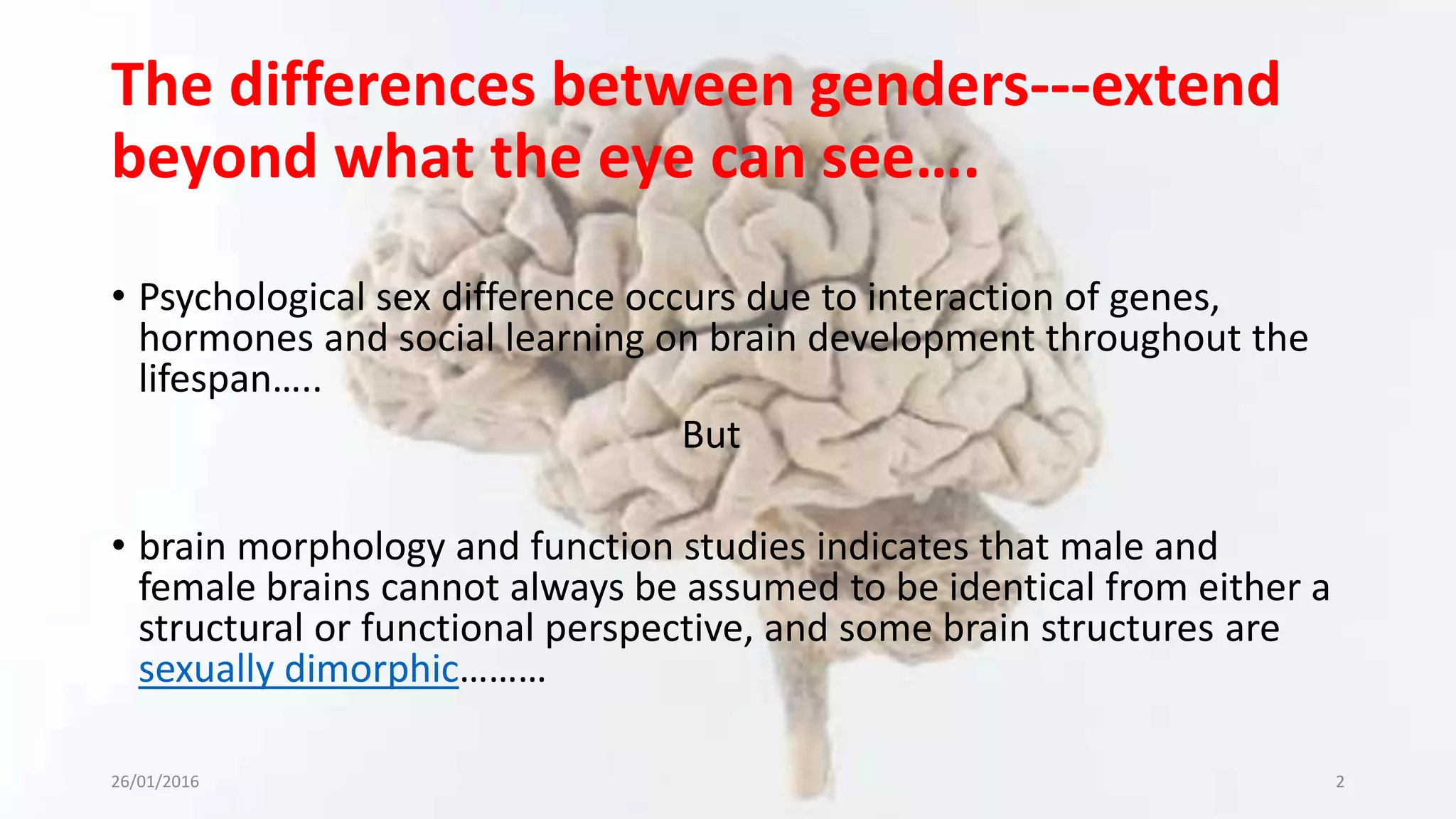 The differences between genders---extend beyond what the eye can see….

• Psychological sex difference occurs due to interaction of genes, hormones and social learning on brain development throughout the lifespan…..

But

• brain morphology and function studies indicates that male and female brains cannot always be assumed to be identical from either a structural or functional perspective, and some brain structures are sexually dimorphic………

26/01/2016

2